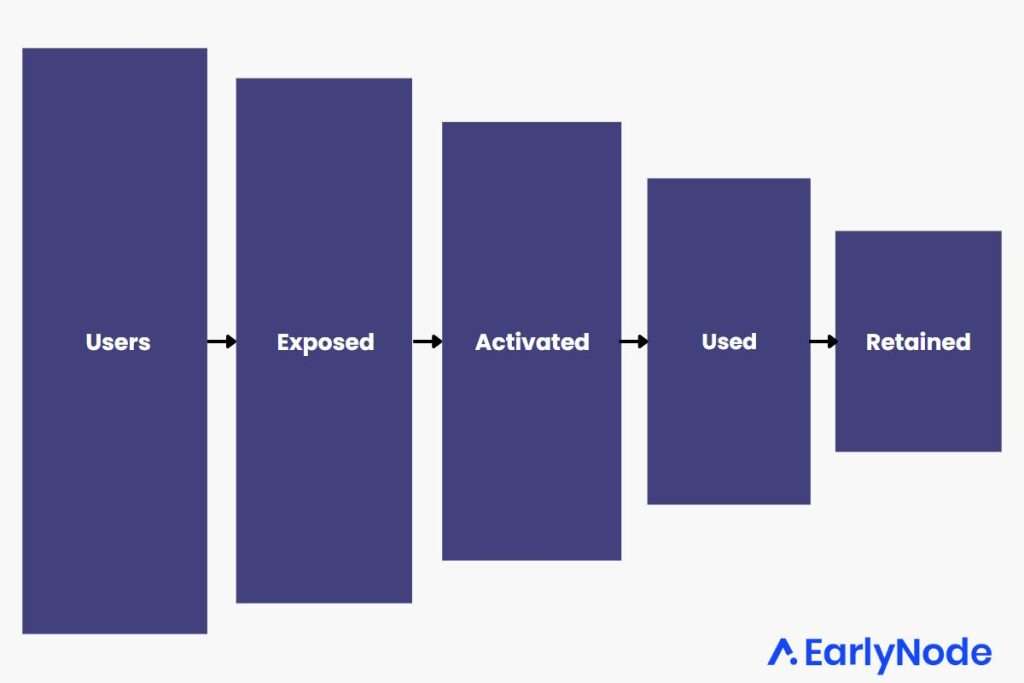 Users

Exposed

Activated

Used

Retained

EarlyNode